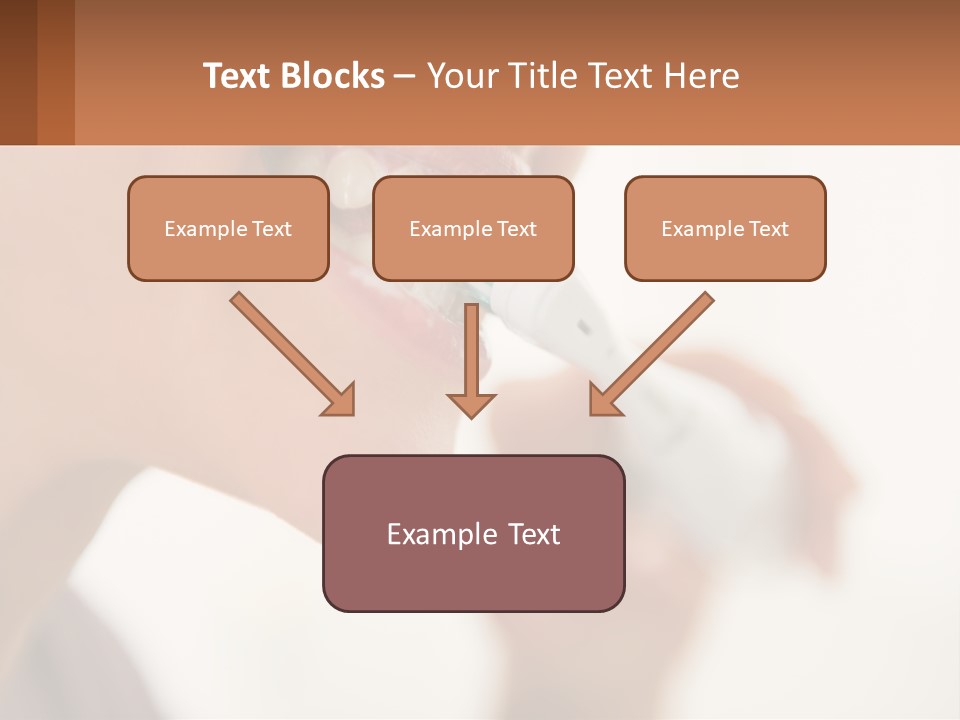 Text Blocks – Your Title Text Here

Example Text

Example Text

Example Text

Example Text